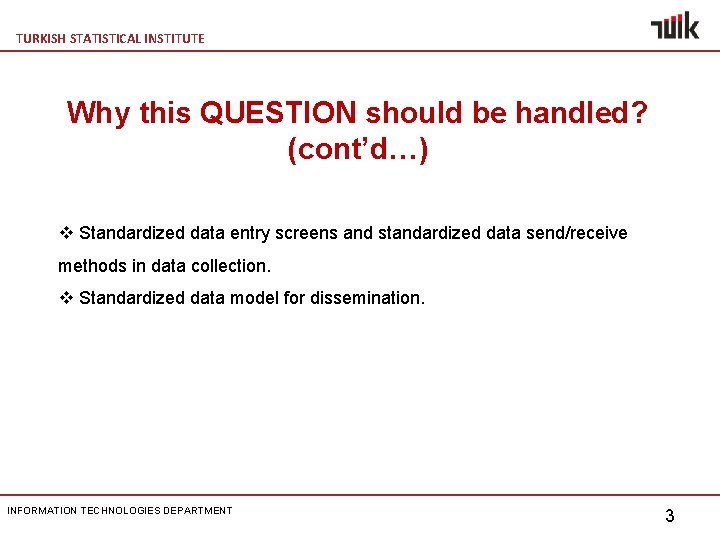 TURKISH STATISTICAL INSTITUTE

TÜİK

Why this QUESTION should be handled? (cont'd…)

❖ Standardized data entry screens and standardized data send/receive methods in data collection.
❖ Standardized data model for dissemination.

INFORMATION TECHNOLOGIES DEPARTMENT

3